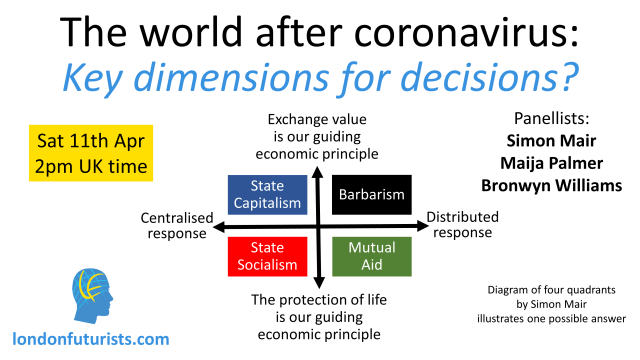 The world after coronavirus:
Key dimensions for decisions?

Sat 11th Apr
2pm UK time

Exchange value is our guiding economic principle

Panellists:
Simon Mair
Maija Palmer
Bronwyn Williams

State Capitalism

Barbarism

Centralised response

Distributed response

State Socialism

Mutual Aid

The protection of life is our guiding economic principle

Diagram of four quadrants by Simon Mair illustrates one possible answer

londonfuturists.com